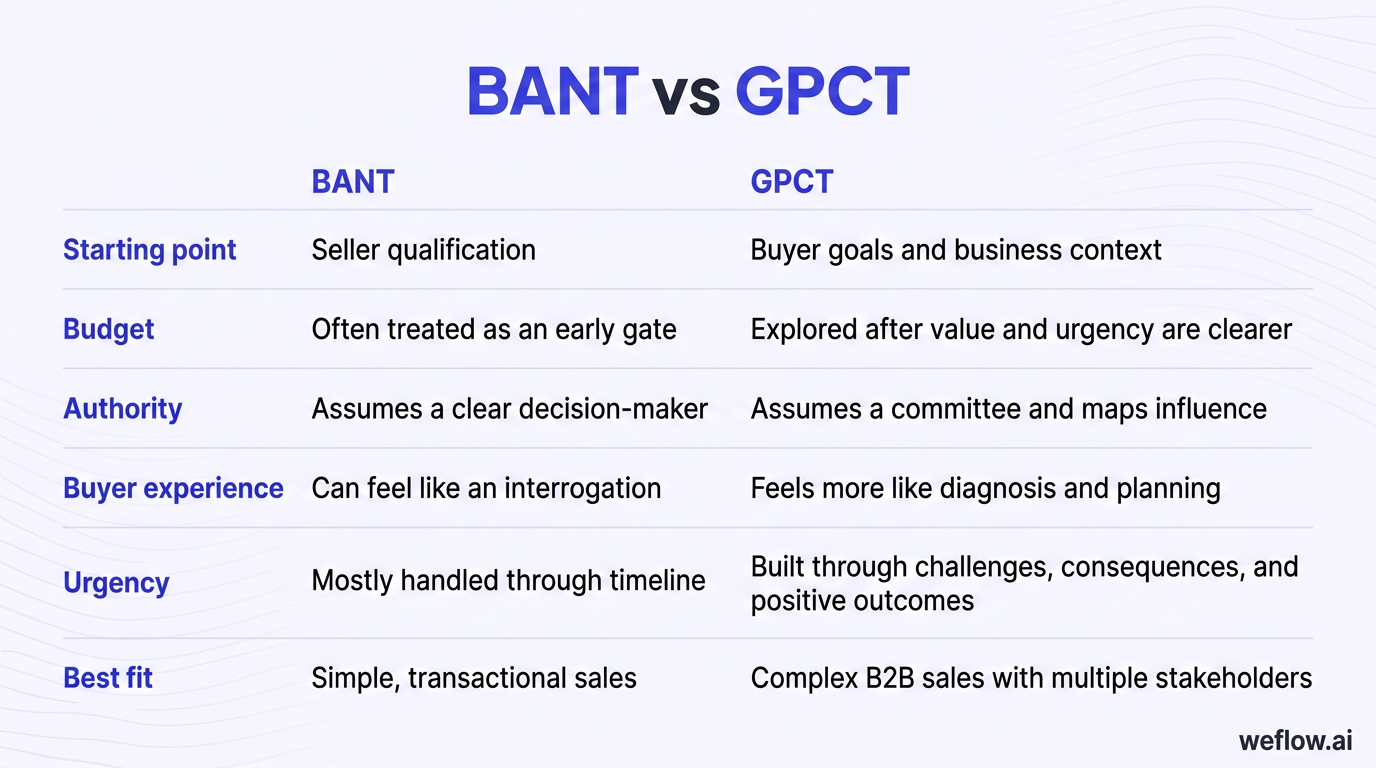 BANT vs GPCT

| | BANT | GPCT |
|---|---|---|
| Starting point | Seller qualification | Buyer goals and business context |
| Budget | Often treated as an early gate | Explored after value and urgency are clearer |
| Authority | Assumes a clear decision-maker | Assumes a committee and maps influence |
| Buyer experience | Can feel like an interrogation | Feels more like diagnosis and planning |
| Urgency | Mostly handled through timeline | Built through challenges, consequences, and positive outcomes |
| Best fit | Simple, transactional sales | Complex B2B sales with multiple stakeholders |

weflow.ai